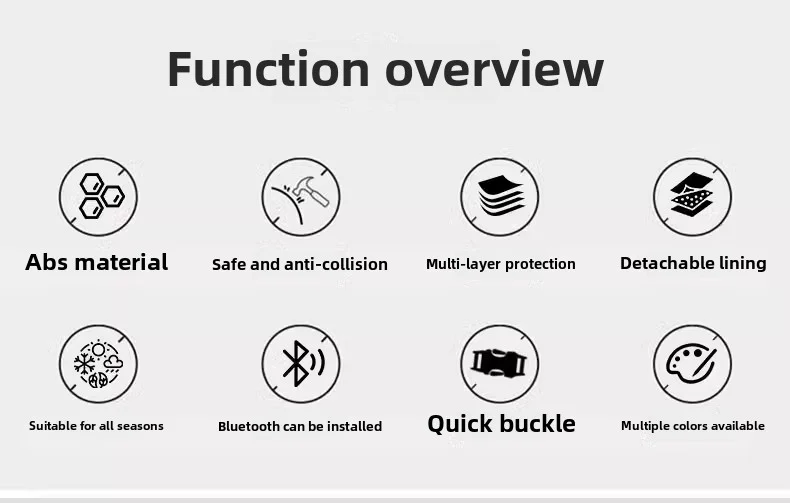 Function overview

Abs material

Safe and anti-collision

Multi-layer protection

Detachable lining

Suitable for all seasons

Bluetooth can be installed

Quick buckle

Multiple colors available